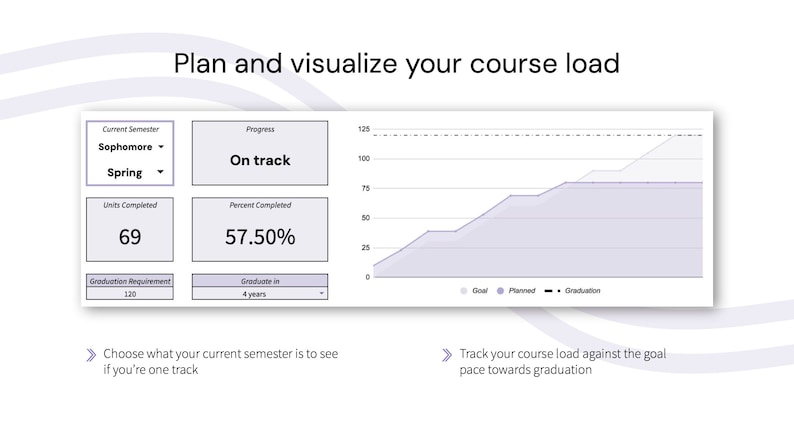 Plan and visualize your course load

Current Semester
Sophomore
Spring

Progress
On track

Units Completed
69

Percent Completed
57.50%

Graduation Requirement
120

Graduate in
4 years

125
100
75
50
25
0

Goal Planned Graduation

Choose what your current semester is to see if you're one track

Track your course load against the goal pace towards graduation